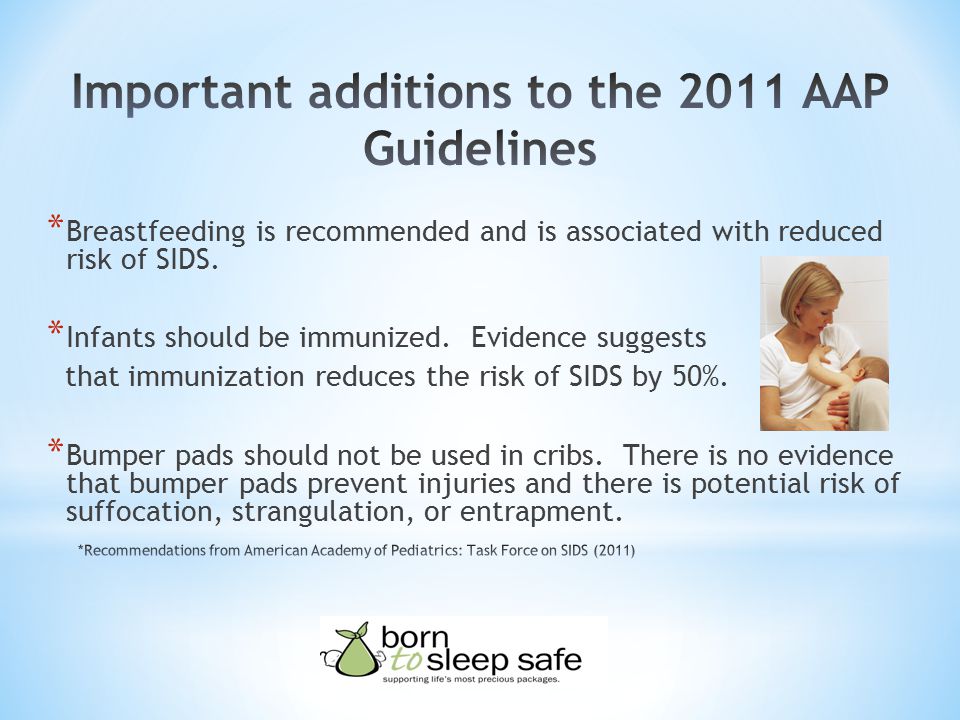 Important additions to the 2011 AAP Guidelines

*Breastfeeding is recommended and is associated with reduced risk of SIDS.

*Infants should be immunized. Evidence suggests that immunization reduces the risk of SIDS by 50%.

*Bumper pads should not be used in cribs. There is no evidence that bumper pads prevent injuries and there is potential risk of suffocation, strangulation, or entrapment.

*Recommendations from American Academy of Pediatrics: Task Force on SIDS (2011)

born to sleep safe
supporting life's most precious packages.